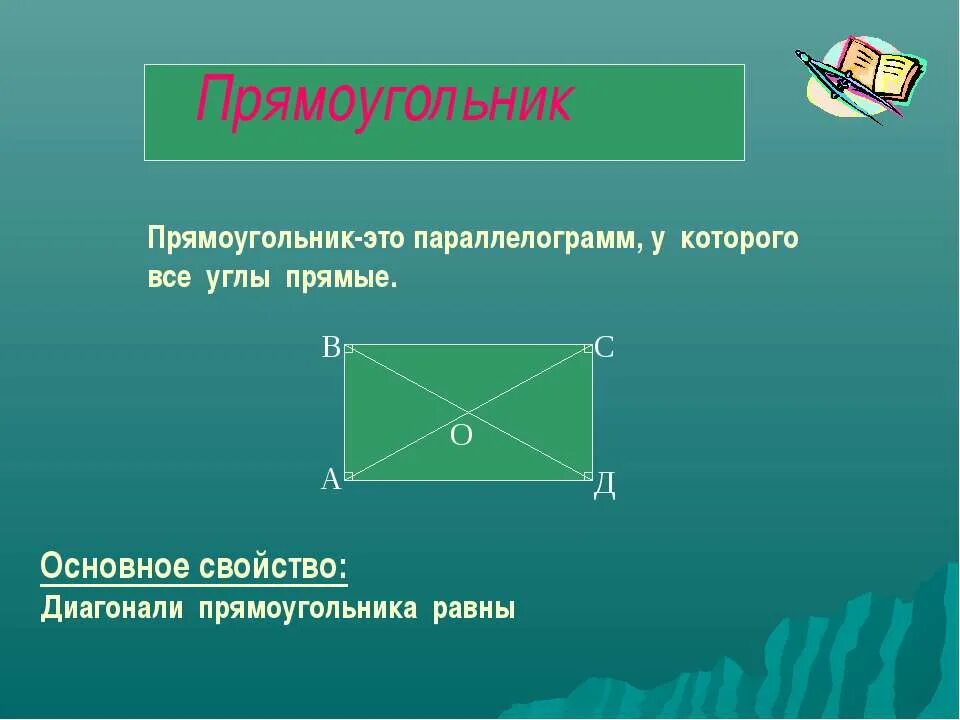 Прямоугольник

Прямоугольник-это параллелограмм, у которого все углы прямые.

В
С
О
А
Д

Основное свойство:
Диагонали прямоугольника равны